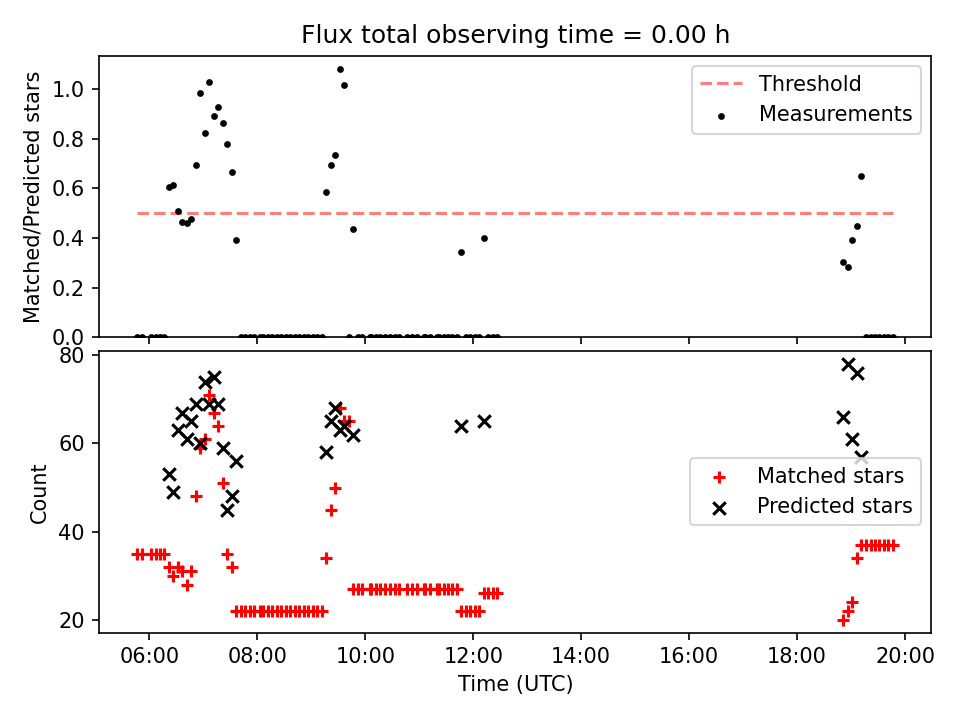 Flux total observing time = 0.00 h

Matched/Predicted stars

1.0
0.8
0.6
0.4
0.2
0.0

Threshold
Measurements

Count

80
60
40
20

Matched stars
Predicted stars

06:00
08:00
10:00
12:00
14:00
16:00
18:00
20:00

Time (UTC)